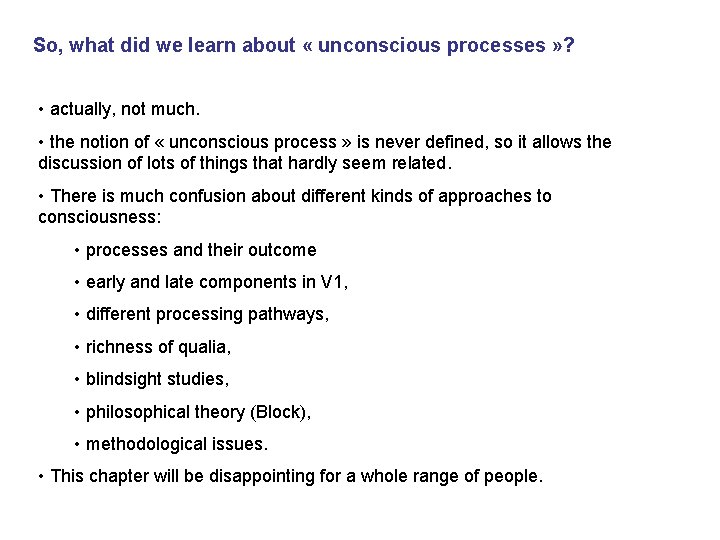 So, what did we learn about « unconscious processes »?

• actually, not much.

• the notion of « unconscious process » is never defined, so it allows the discussion of lots of things that hardly seem related.

• There is much confusion about different kinds of approaches to consciousness:

• processes and their outcome

• early and late components in V1,

• different processing pathways,

• richness of qualia,

• blindsight studies,

• philosophical theory (Block),

• methodological issues.

• This chapter will be disappointing for a whole range of people.